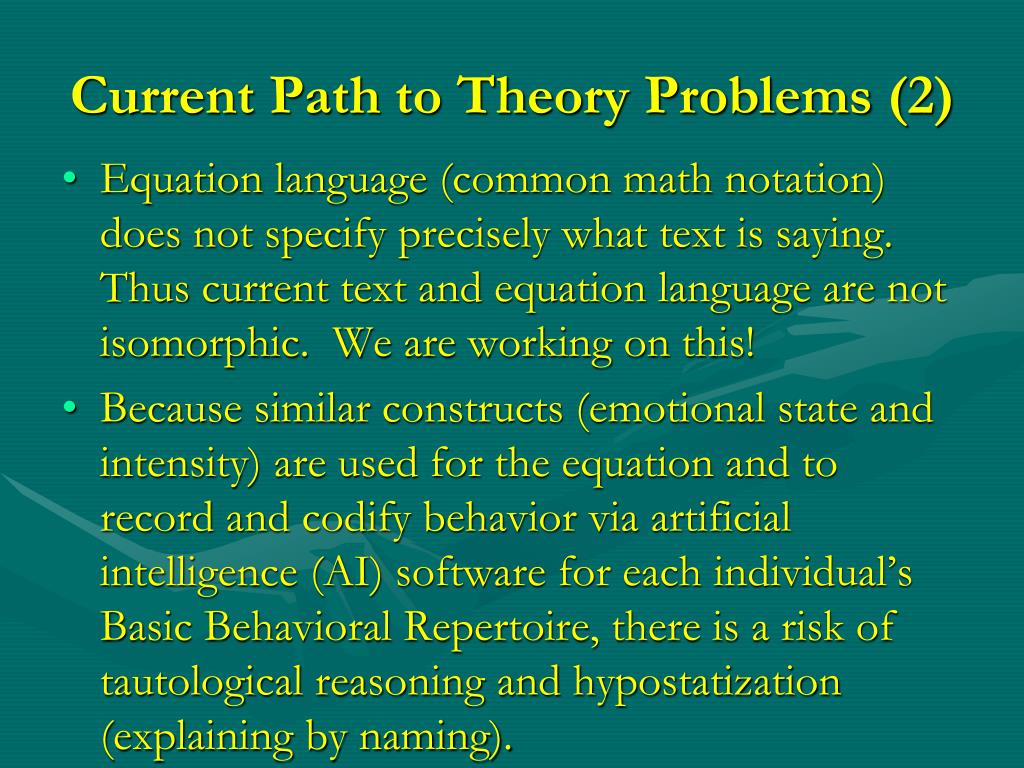 Current Path to Theory Problems (2)

• Equation language (common math notation) does not specify precisely what text is saying. Thus current text and equation language are not isomorphic. We are working on this!

• Because similar constructs (emotional state and intensity) are used for the equation and to record and codify behavior via artificial intelligence (AI) software for each individual's Basic Behavioral Repertoire, there is a risk of tautological reasoning and hypostatization (explaining by naming).